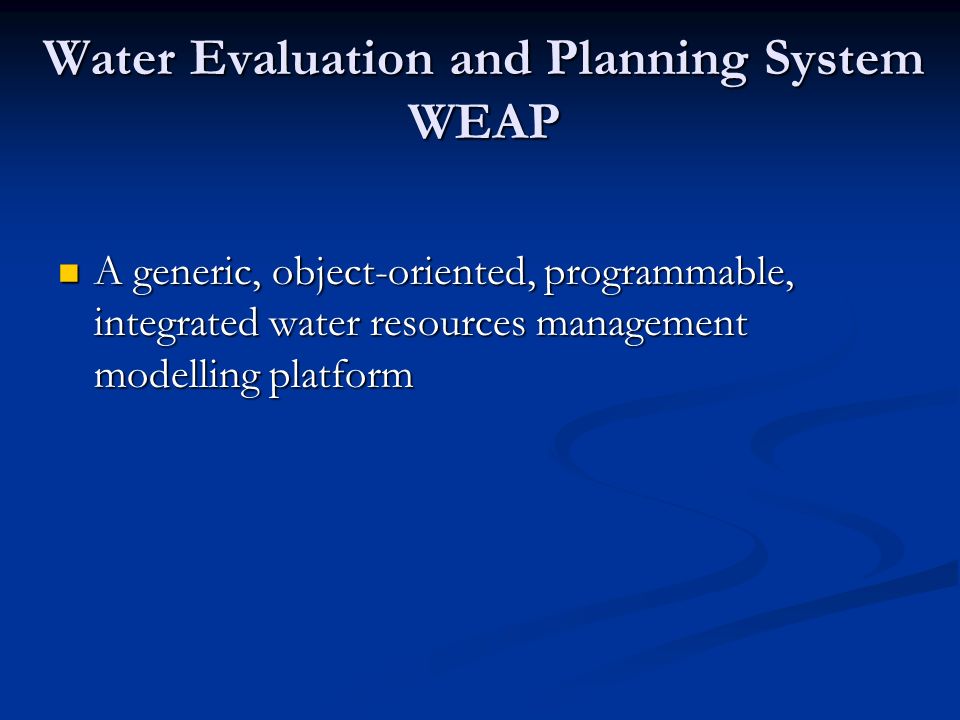 Water Evaluation and Planning System WEAP

A generic, object-oriented, programmable, integrated water resources management modelling platform